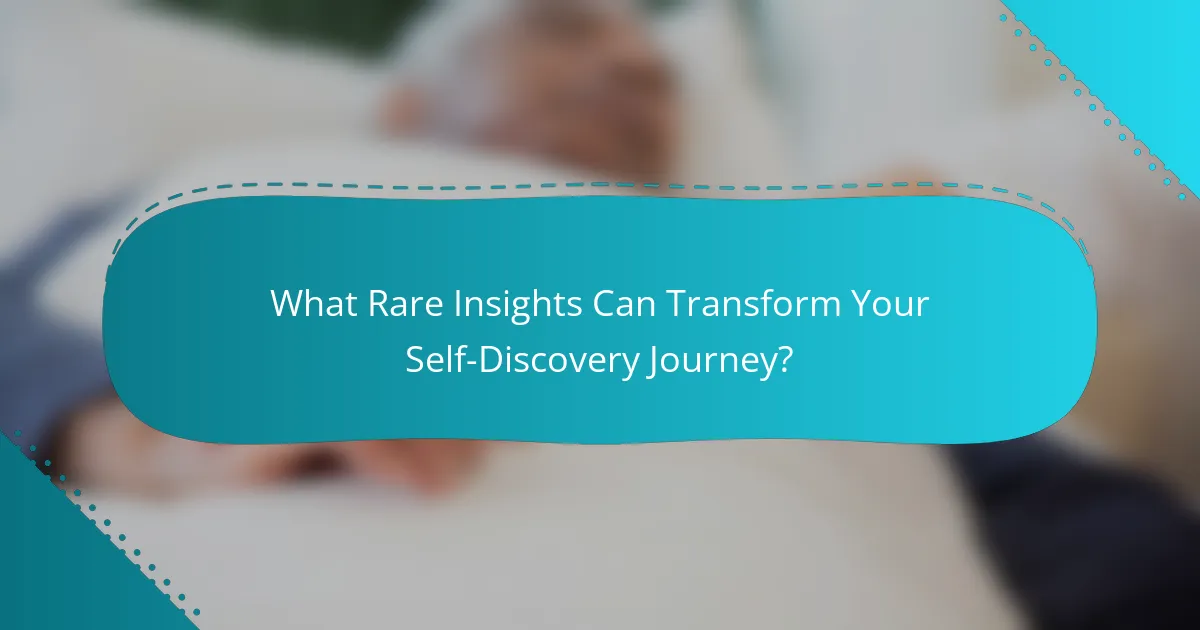 What Rare Insights Can Transform Your Self-Discovery Journey?